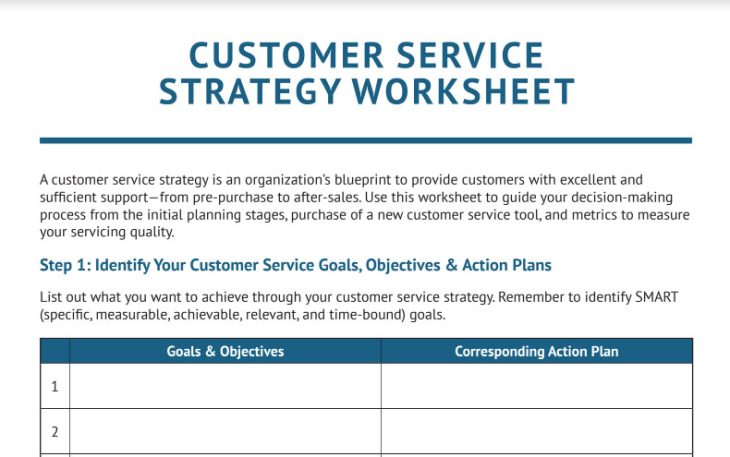 CUSTOMER SERVICE STRATEGY WORKSHEET

A customer service strategy is an organization's blueprint to provide customers with excellent and sufficient support—from pre-purchase to after-sales. Use this worksheet to guide your decision-making process from the initial planning stages, purchase of a new customer service tool, and metrics to measure your servicing quality.

Step 1: Identify Your Customer Service Goals, Objectives & Action Plans

List out what you want to achieve through your customer service strategy. Remember to identify SMART (specific, measurable, achievable, relevant, and time-bound) goals.

| | Goals & Objectives | Corresponding Action Plan |
|---|---|---|
| 1 | | |
| 2 | | |